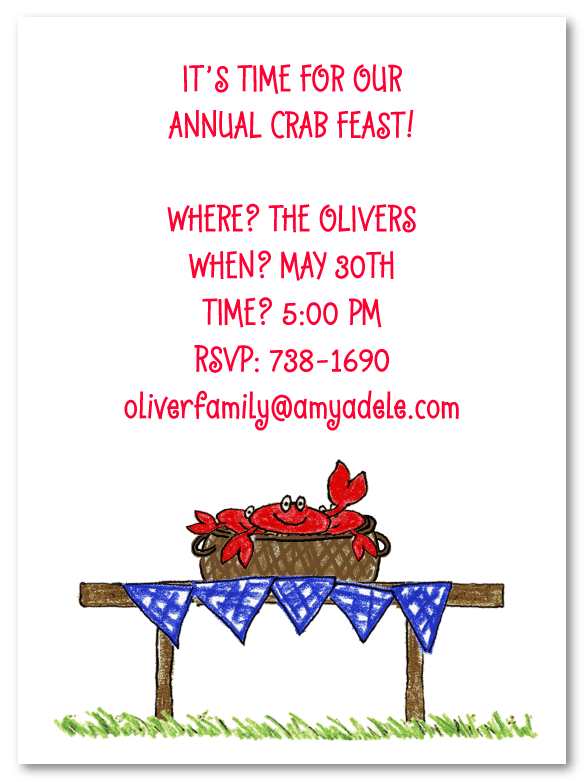 IT'S TIME FOR OUR
ANNUAL CRAB FEAST!

WHERE? THE OLIVERS
WHEN? MAY 30TH
TIME? 5:00 PM
RSVP: 738-1690
oliverfamily@amyadele.com